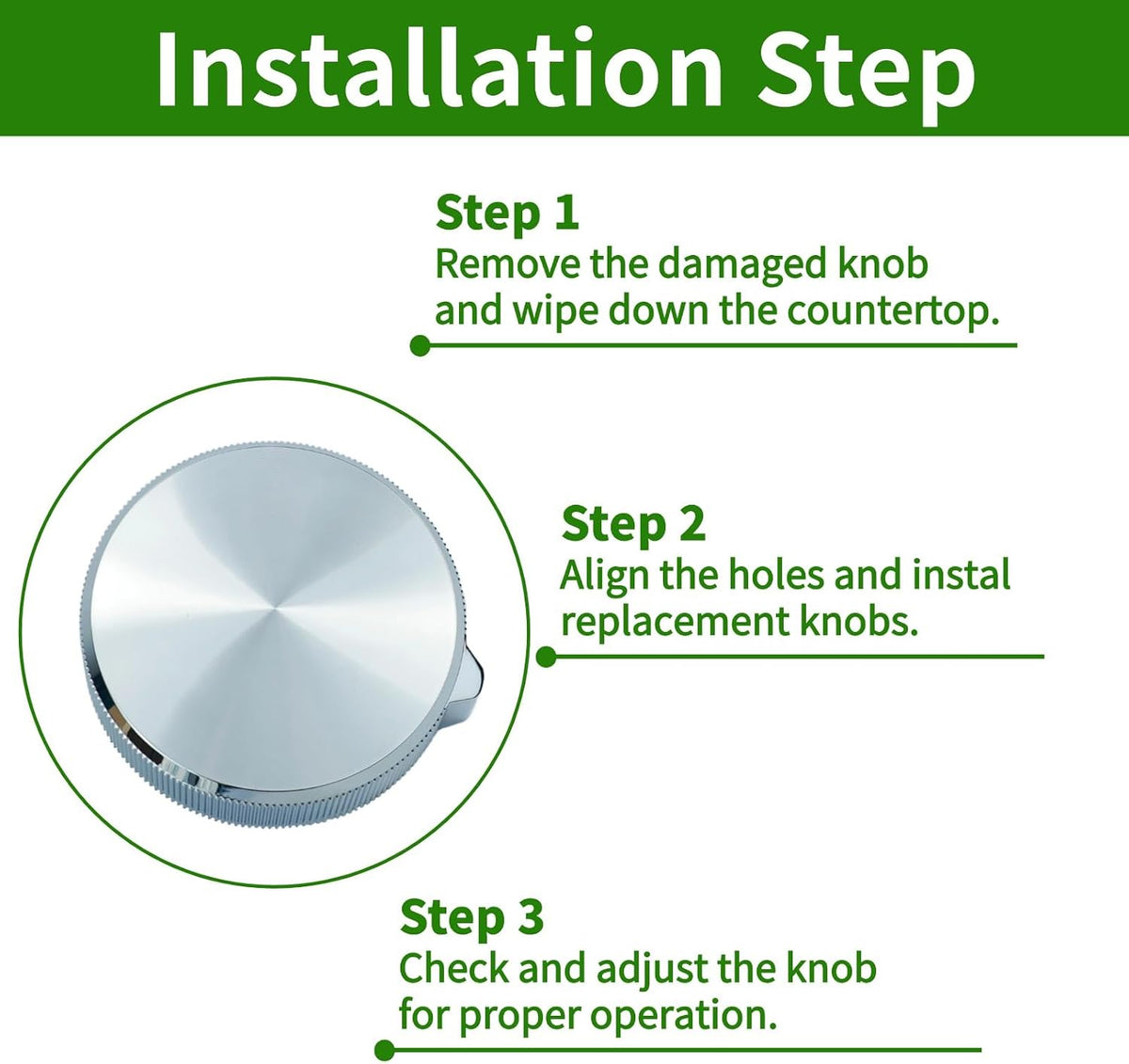 Installation Step

Step 1
Remove the damaged knob and wipe down the countertop.

Step 2
Align the holes and instal replacement knobs.

Step 3
Check and adjust the knob for proper operation.